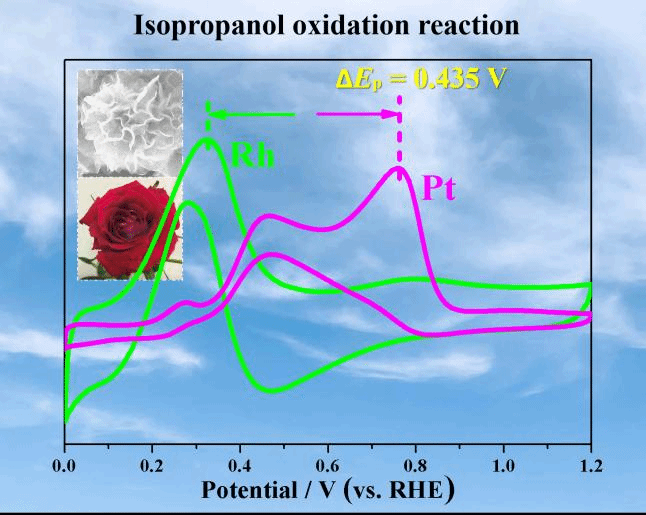 Isopropanol oxidation reaction

$\Delta E_p = 0.435$ V

Rh

Pt

0.0 0.2 0.4 0.6 0.8 1.0 1.2

Potential / V (vs. RHE)